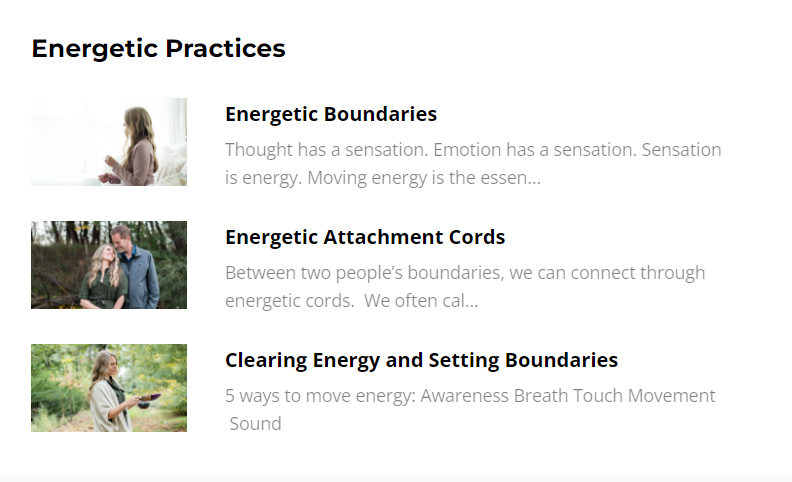 Energetic Practices

Energetic Boundaries

Thought has a sensation. Emotion has a sensation. Sensation is energy. Moving energy is the essen...

Energetic Attachment Cords

Between two people's boundaries, we can connect through energetic cords. We often cal...

Clearing Energy and Setting Boundaries

5 ways to move energy: Awareness Breath Touch Movement Sound